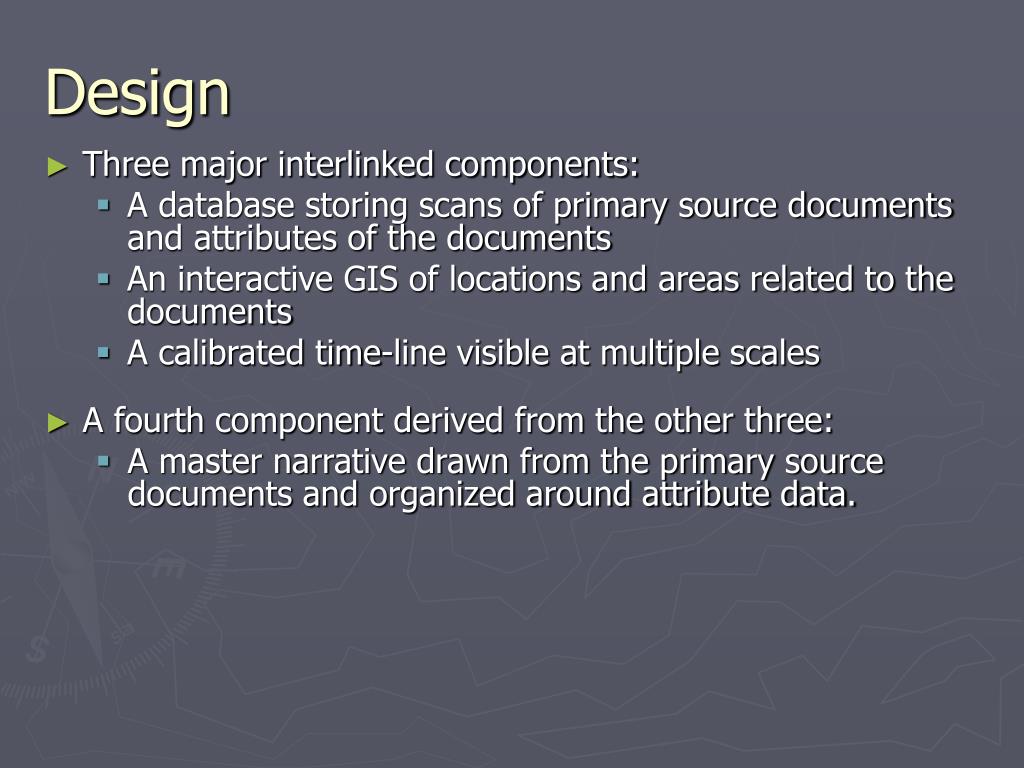 Design

► Three major interlinked components:
  ▪ A database storing scans of primary source documents and attributes of the documents
  ▪ An interactive GIS of locations and areas related to the documents
  ▪ A calibrated time-line visible at multiple scales

► A fourth component derived from the other three:
  ▪ A master narrative drawn from the primary source documents and organized around attribute data.